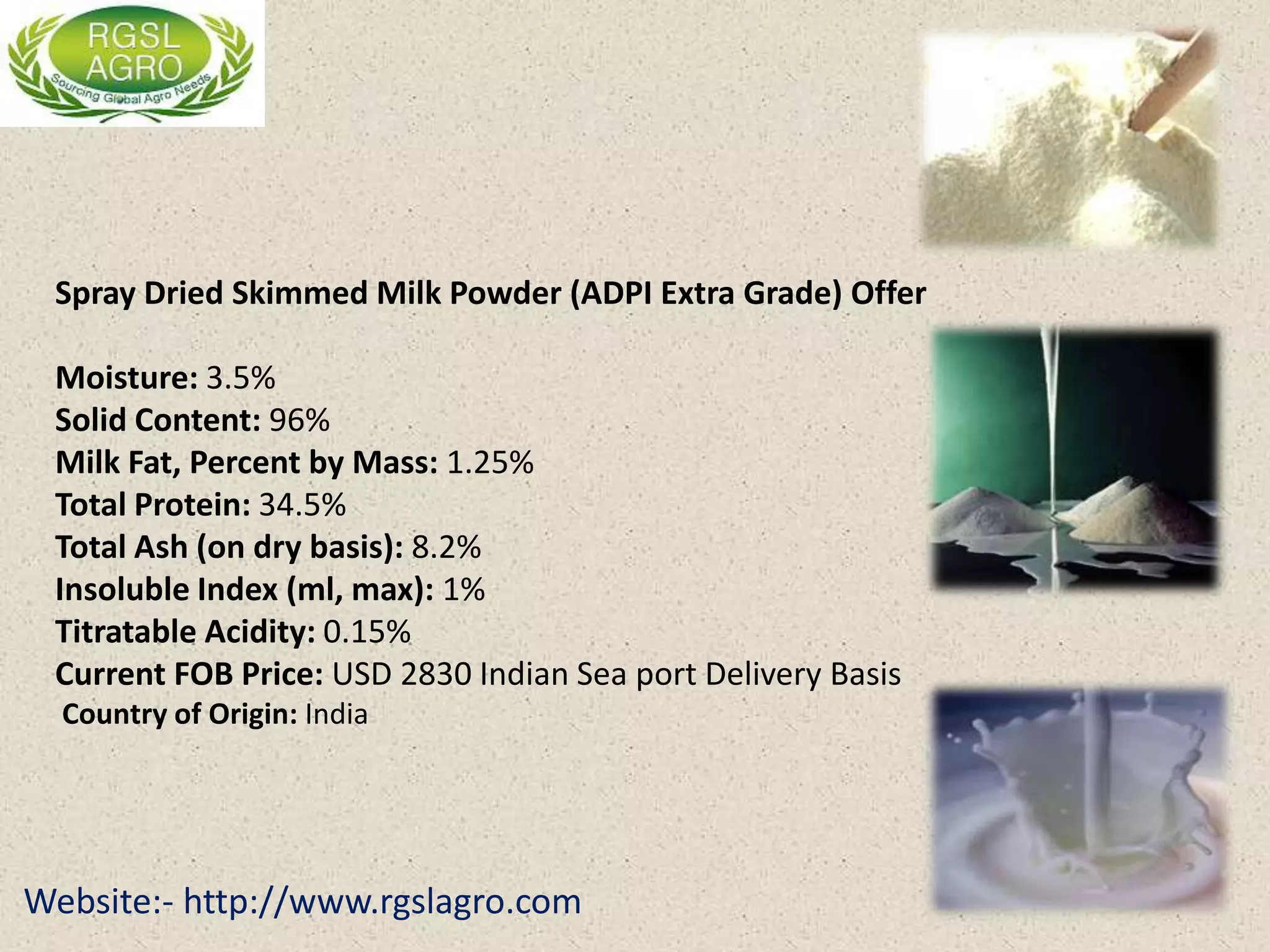 RGSL AGRO
Sourcing Global Agro Needs

Spray Dried Skimmed Milk Powder (ADPI Extra Grade) Offer

Moisture: 3.5%
Solid Content: 96%
Milk Fat, Percent by Mass: 1.25%
Total Protein: 34.5%
Total Ash (on dry basis): 8.2%
Insoluble Index (ml, max): 1%
Titratable Acidity: 0.15%
Current FOB Price: USD 2830 Indian Sea port Delivery Basis
Country of Origin: India

Website:- http://www.rgslagro.com